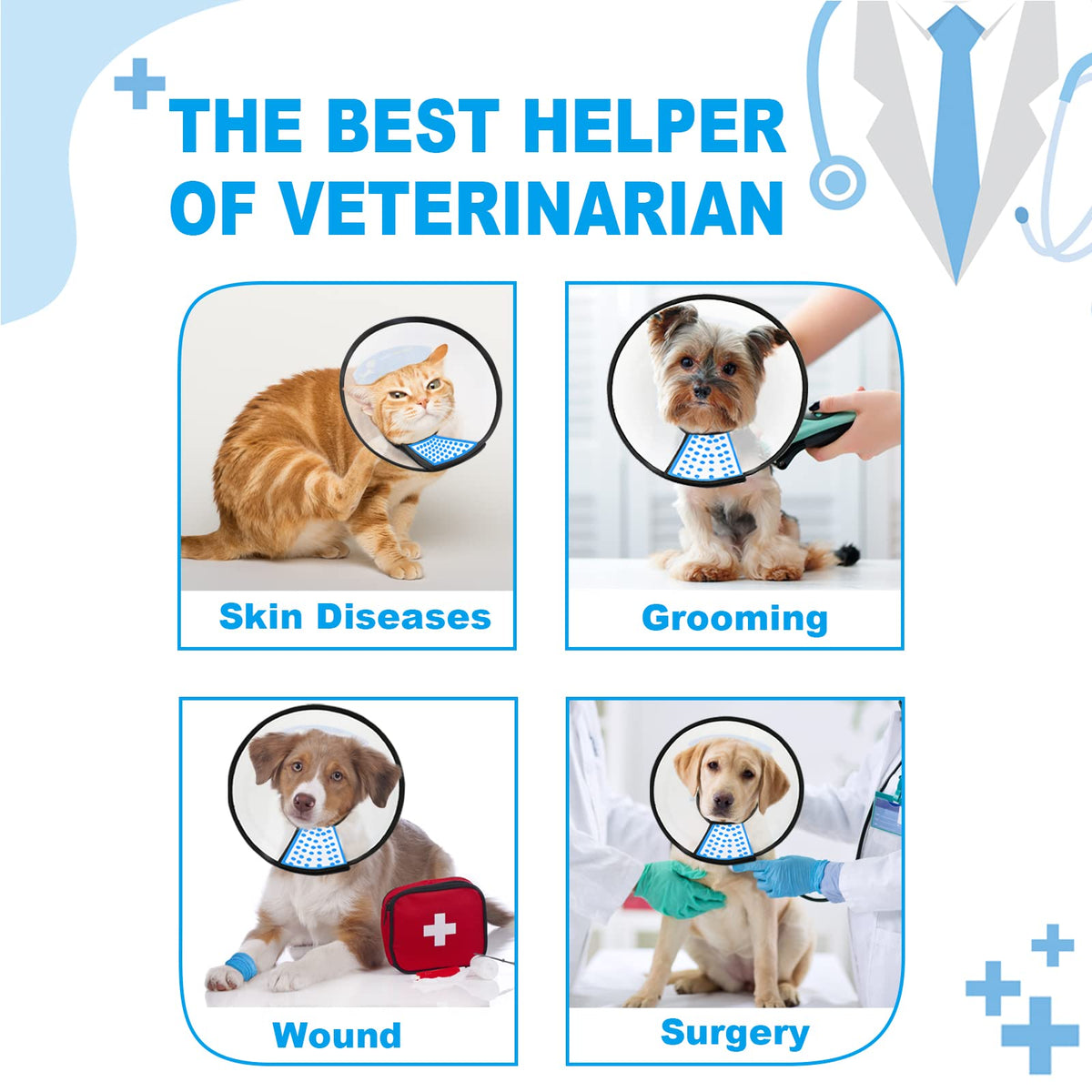 THE BEST HELPER OF VETERINARIAN

Skin Diseases

Grooming

Wound

Surgery